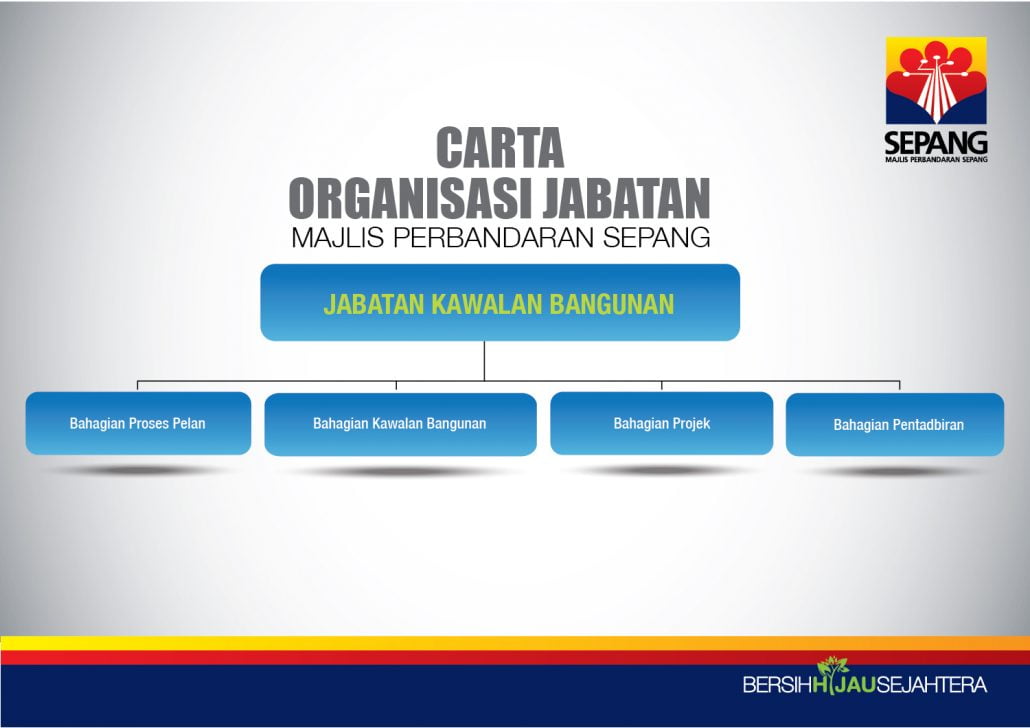 SEPANG
MAJLIS PERBANDARAN SEPANG

CARTA
ORGANISASI JABATAN
MAJLIS PERBANDARAN SEPANG

JABATAN KAWALAN BANGUNAN

Bahagian Proses Pelan

Bahagian Kawalan Bangunan

Bahagian Projek

Bahagian Pentadbiran

BERSIHHIJAUSEJAHTERA